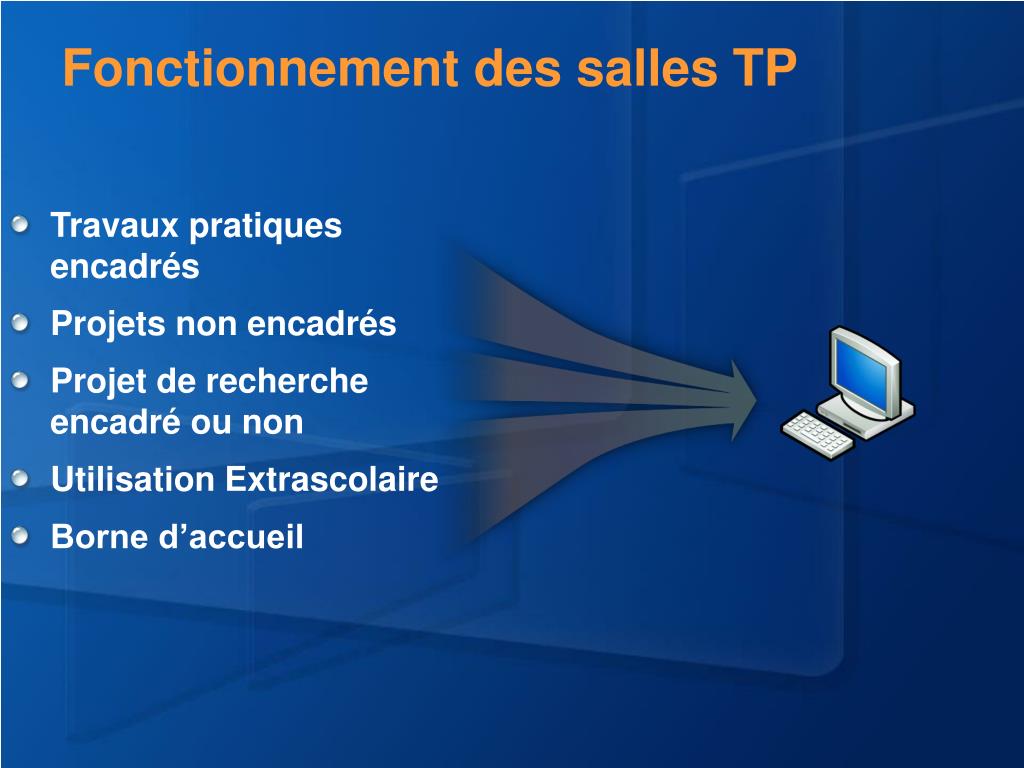 Fonctionnement des salles TP

Travaux pratiques encadrés

Projets non encadrés

Projet de recherche encadré ou non

Utilisation Extrascolaire

Borne d’accueil